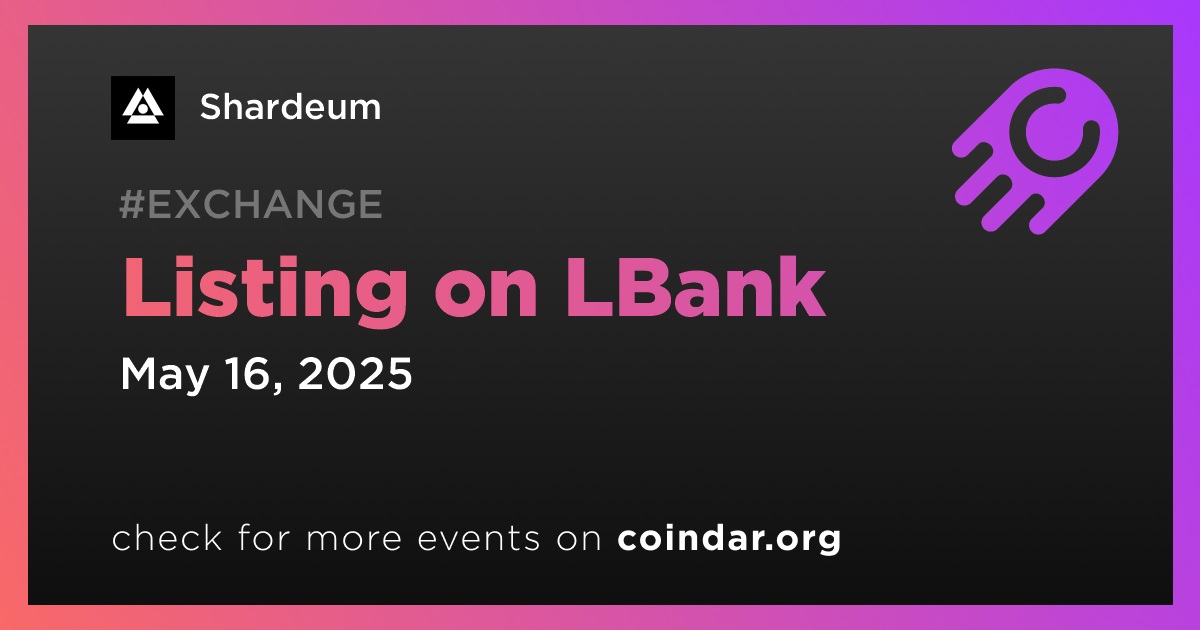 Shardeum

#EXCHANGE

Listing on LBank

May 16, 2025

check for more events on coindar.org